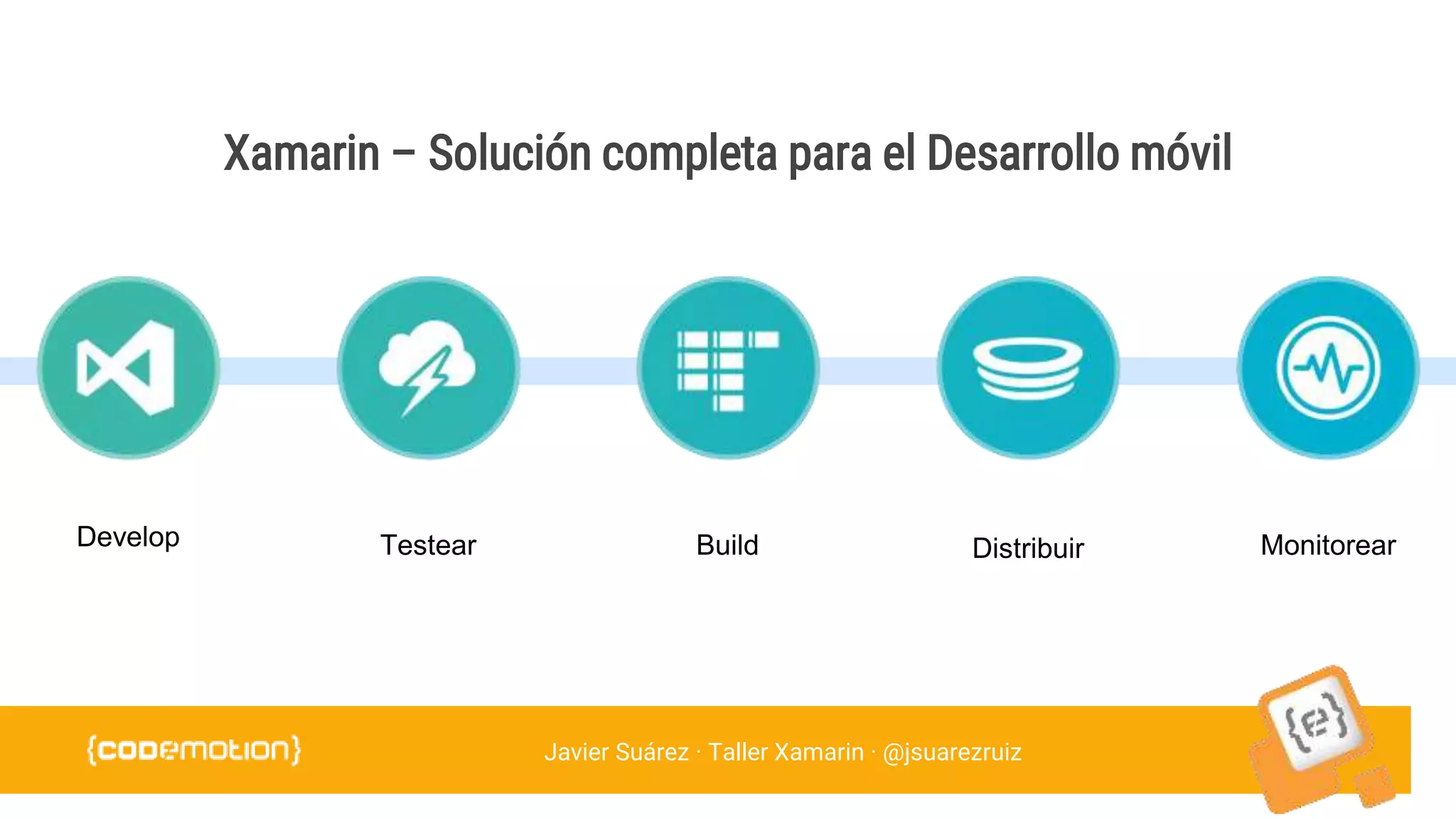 Xamarin – Solución completa para el Desarrollo móvil

Develop

Testear

Build

Distribuir

Monitorear

{codemotion}

Javier Suárez · Taller Xamarin · @jsuarezruiz

{e}